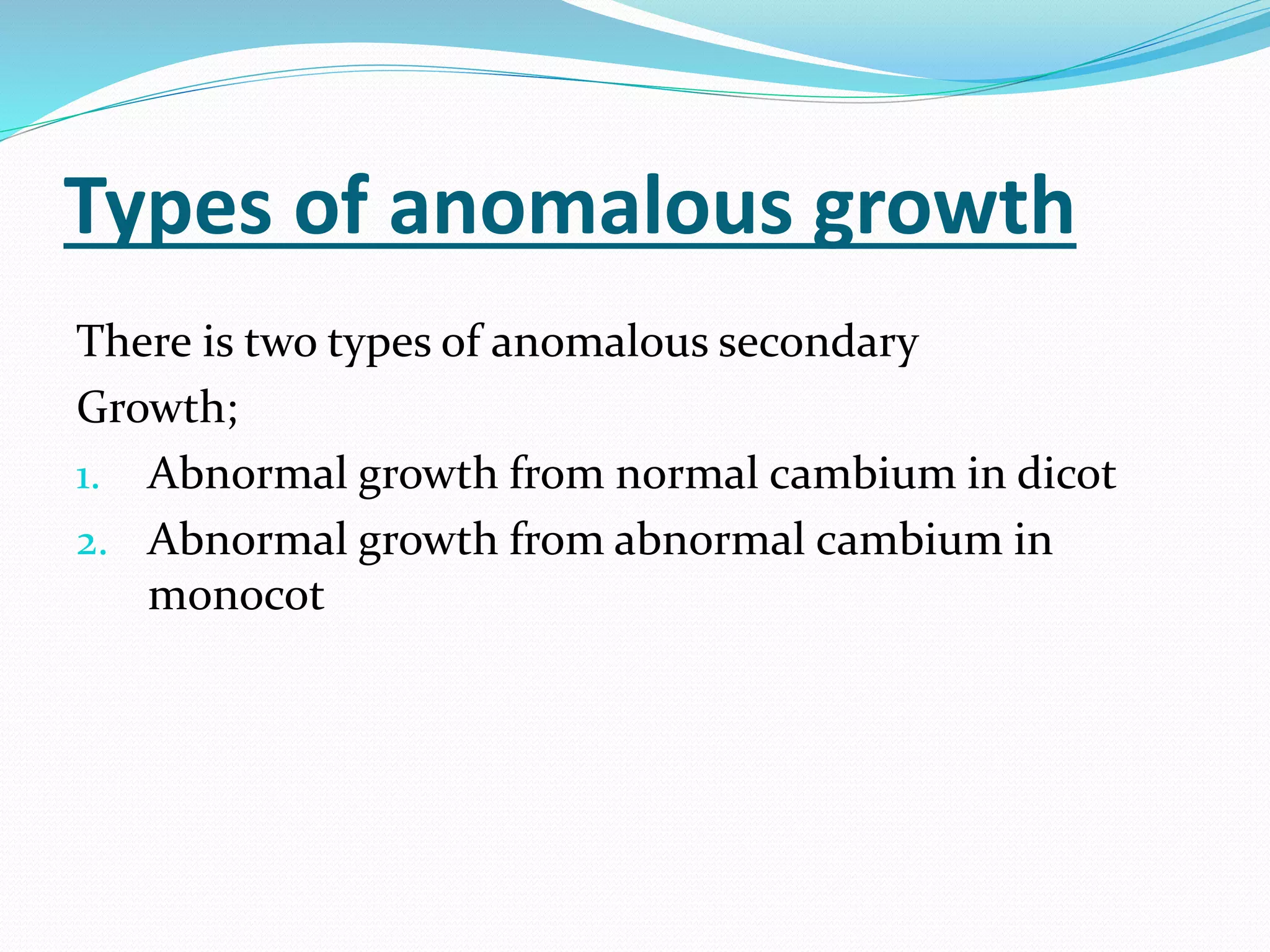 Types of anomalous growth

There is two types of anomalous secondary
Growth;

1. Abnormal growth from normal cambium in dicot
2. Abnormal growth from abnormal cambium in monocot